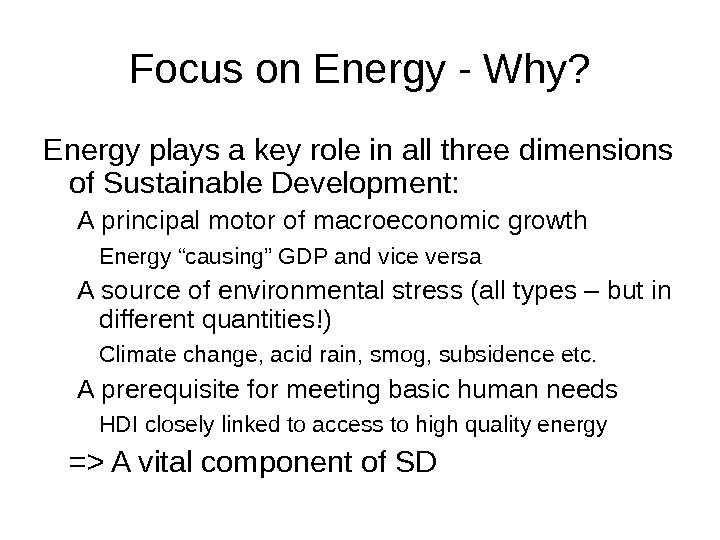 Focus on Energy - Why?

Energy plays a key role in all three dimensions of Sustainable Development:

A principal motor of macroeconomic growth

Energy “causing” GDP and vice versa

A source of environmental stress (all types – but in different quantities!)

Climate change, acid rain, smog, subsidence etc.

A prerequisite for meeting basic human needs

HDI closely linked to access to high quality energy

=> A vital component of SD